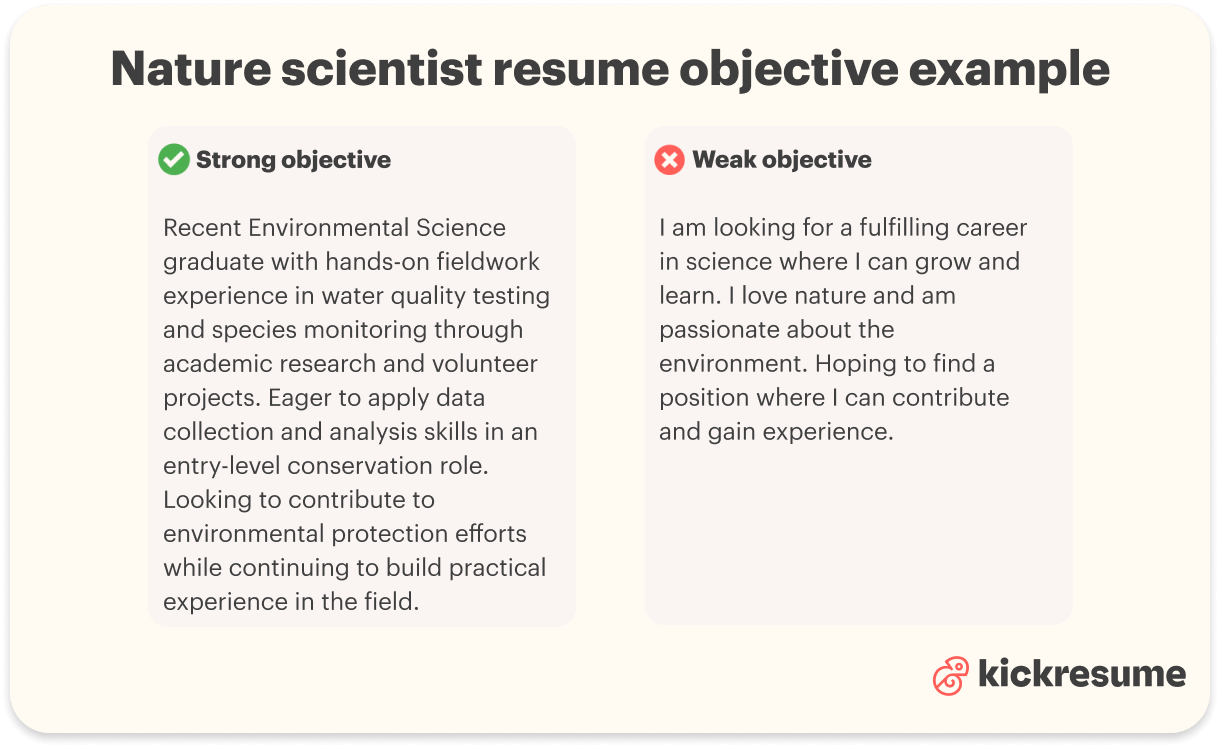 Nature scientist resume objective example

Strong objective

Recent Environmental Science graduate with hands-on fieldwork experience in water quality testing and species monitoring through academic research and volunteer projects. Eager to apply data collection and analysis skills in an entry-level conservation role. Looking to contribute to environmental protection efforts while continuing to build practical experience in the field.

Weak objective

I am looking for a fulfilling career in science where I can grow and learn. I love nature and am passionate about the environment. Hoping to find a position where I can contribute and gain experience.

kickresume